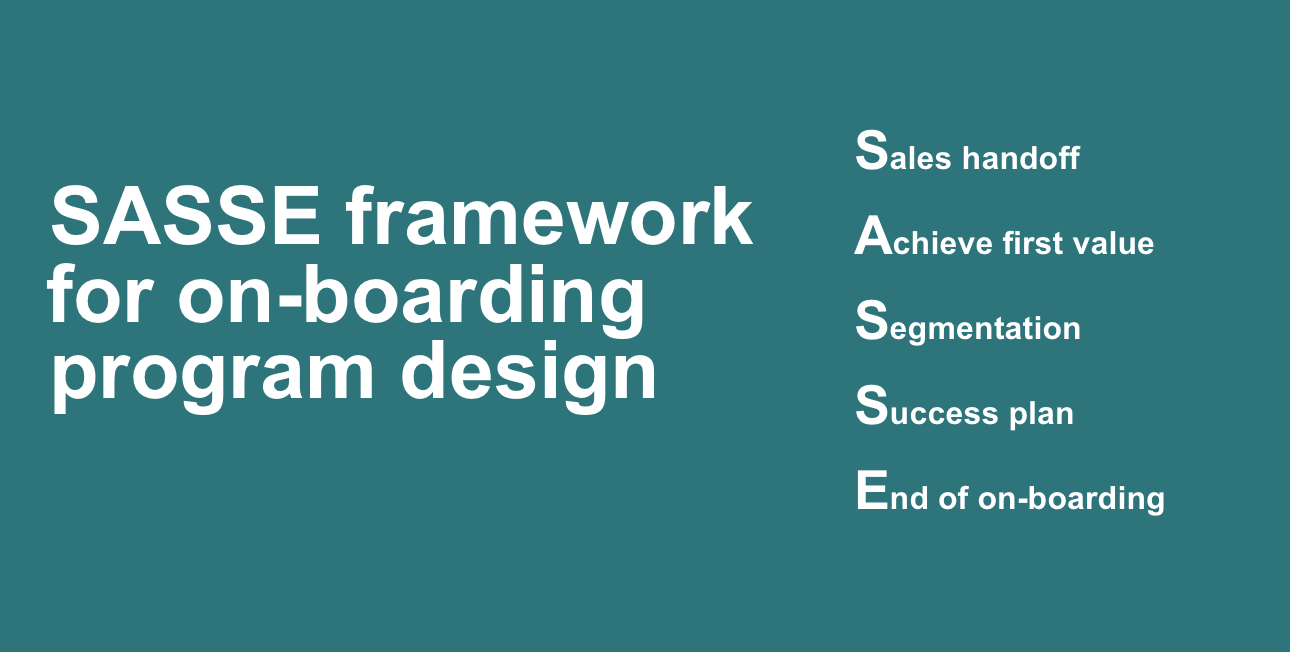 SASSE framework for on-boarding program design

Sales handoff

Achieve first value

Segmentation

Success plan

End of on-boarding